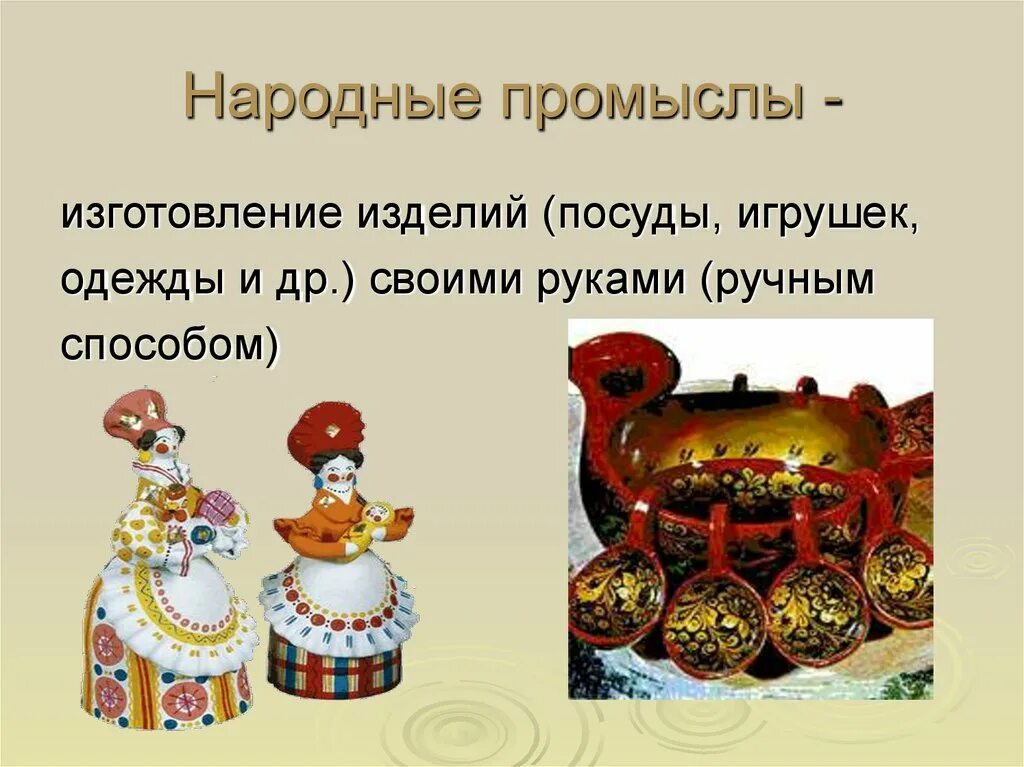 Народные промыслы -

изготовление изделий (посуды, игрушек, одежды и др.) своими руками (ручным способом)